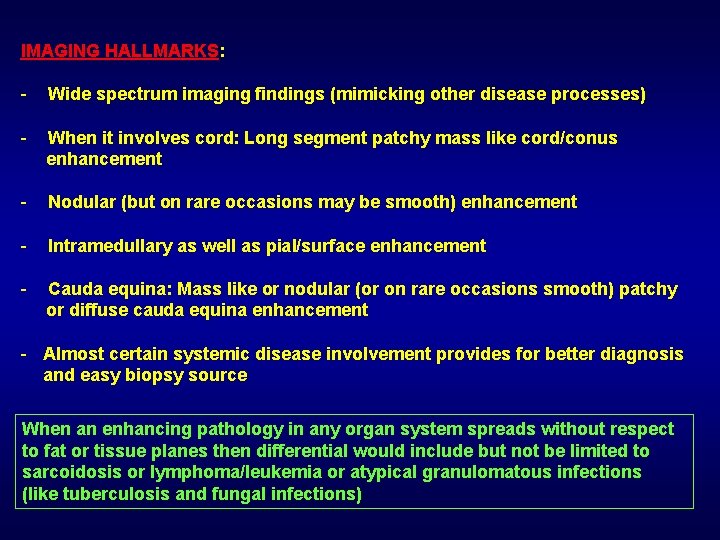 IMAGING HALLMARKS:

- Wide spectrum imaging findings (mimicking other disease processes)

- When it involves cord: Long segment patchy mass like cord/conus enhancement

- Nodular (but on rare occasions may be smooth) enhancement

- Intramedullary as well as pial/surface enhancement

- Cauda equina: Mass like or nodular (or on rare occasions smooth) patchy or diffuse cauda equina enhancement

- Almost certain systemic disease involvement provides for better diagnosis and easy biopsy source

When an enhancing pathology in any organ system spreads without respect to fat or tissue planes then differential would include but not be limited to sarcoidosis or lymphoma/leukemia or atypical granulomatous infections (like tuberculosis and fungal infections)